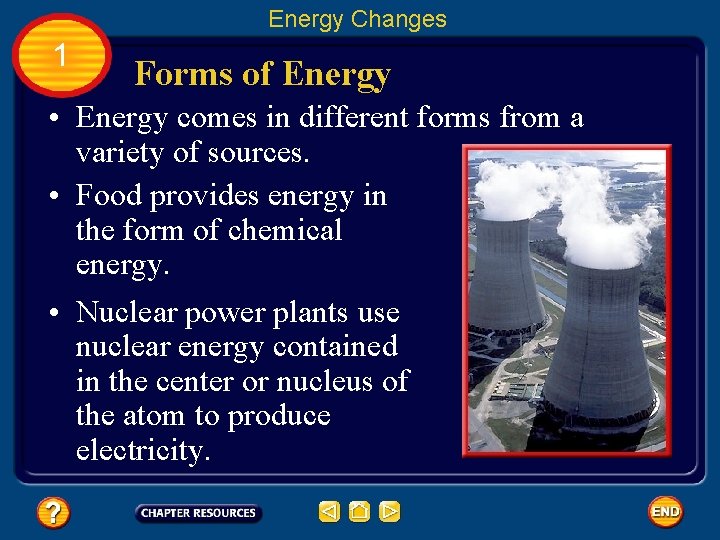 Energy Changes

1

Forms of Energy

• Energy comes in different forms from a variety of sources.

• Food provides energy in the form of chemical energy.

• Nuclear power plants use nuclear energy contained in the center or nucleus of the atom to produce electricity.

?

CHAPTER RESOURCES

END